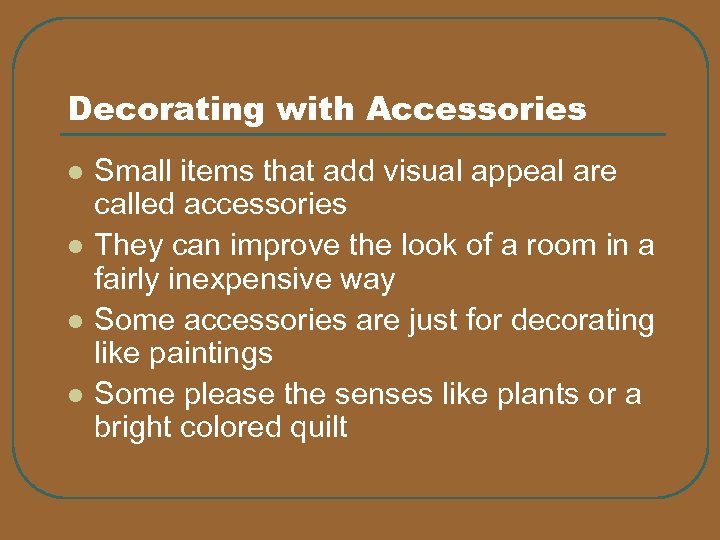 Decorating with Accessories

- Small items that add visual appeal are called accessories
- They can improve the look of a room in a fairly inexpensive way
- Some accessories are just for decorating like paintings
- Some please the senses like plants or a bright colored quilt